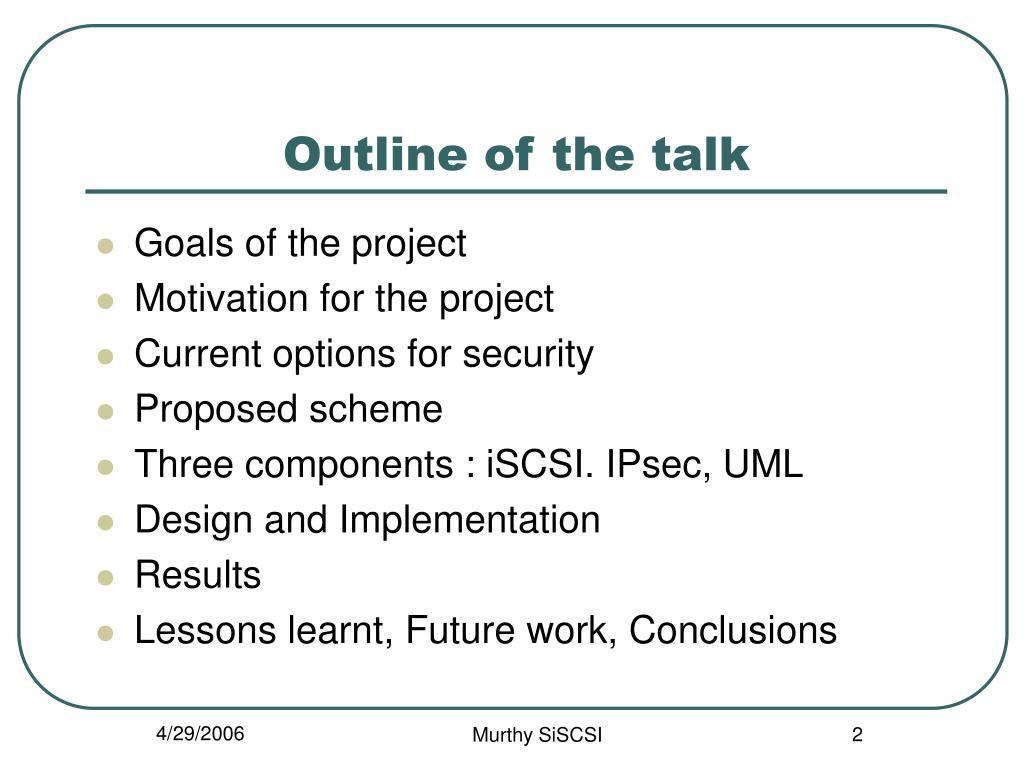 Outline of the talk

- Goals of the project
- Motivation for the project
- Current options for security
- Proposed scheme
- Three components : iSCSI. IPsec, UML
- Design and Implementation
- Results
- Lessons learnt, Future work, Conclusions

4/29/2006

Murthy SiSCSI

2